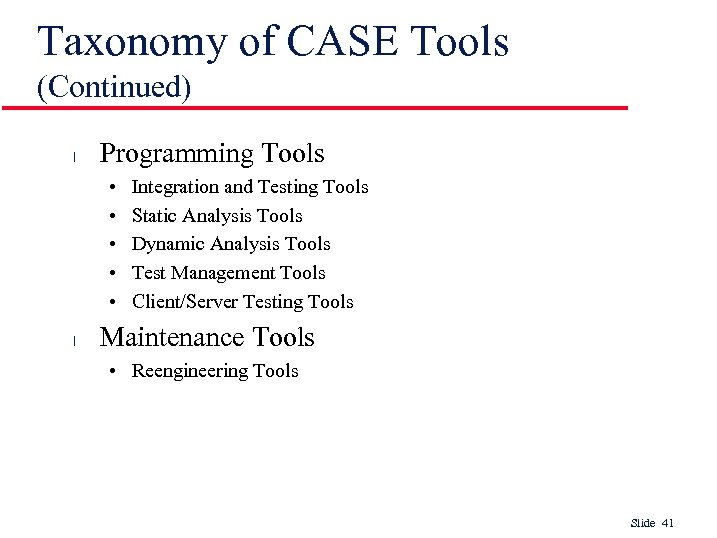 Taxonomy of CASE Tools
(Continued)

l Programming Tools
• Integration and Testing Tools
• Static Analysis Tools
• Dynamic Analysis Tools
• Test Management Tools
• Client/Server Testing Tools

l Maintenance Tools
• Reengineering Tools

Slide 41